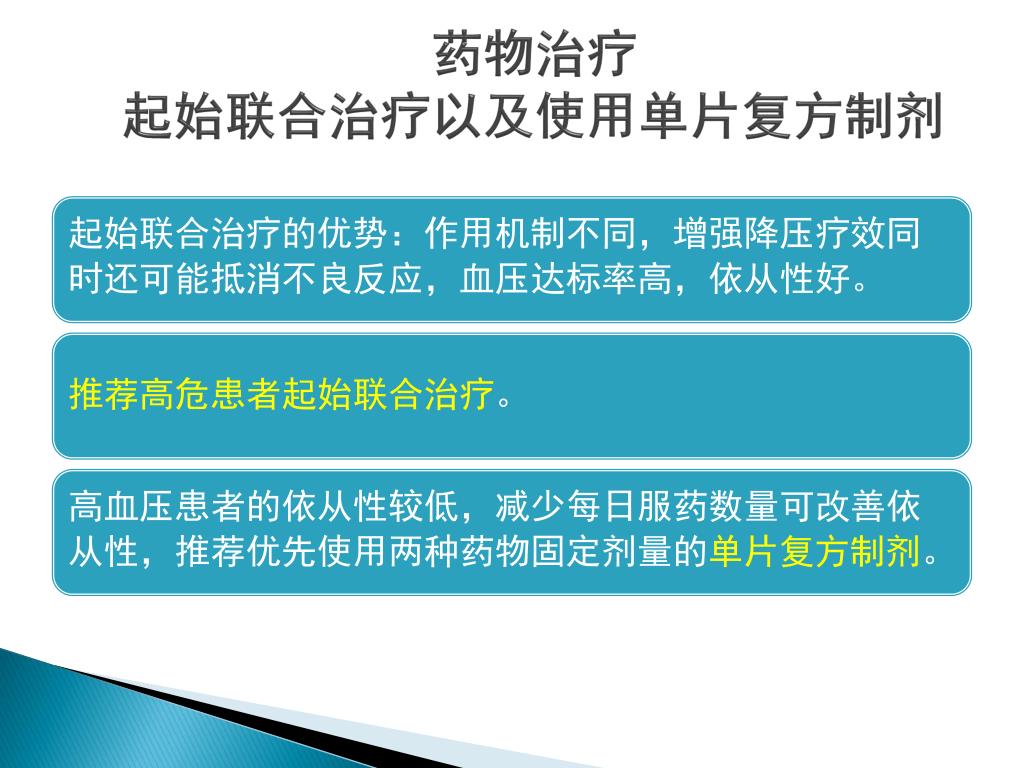 药物治疗
起始联合治疗以及使用单片复方制剂

起始联合治疗的优势：作用机制不同，增强降压疗效同时还可能抵消不良反应，血压达标率高，依从性好。

推荐高危患者起始联合治疗。

高血压患者的依从性较低，减少每日服药数量可改善依从性，推荐优先使用两种药物固定剂量的单片复方制剂。